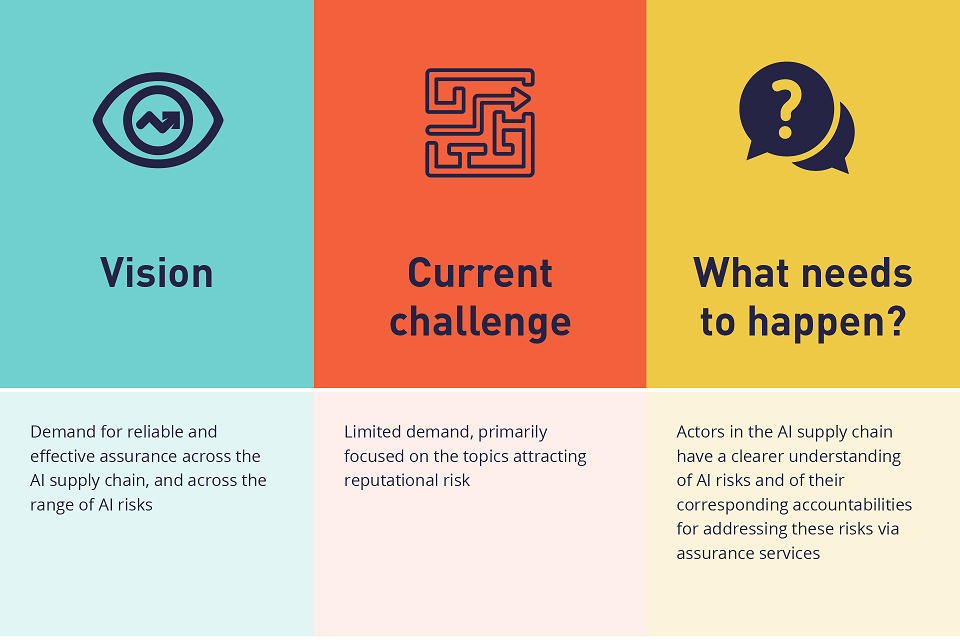 Vision

Demand for reliable and effective assurance across the AI supply chain, and across the range of AI risks

Current challenge

Limited demand, primarily focused on the topics attracting reputational risk

What needs to happen?

Actors in the AI supply chain have a clearer understanding of AI risks and of their corresponding accountabilities for addressing these risks via assurance services